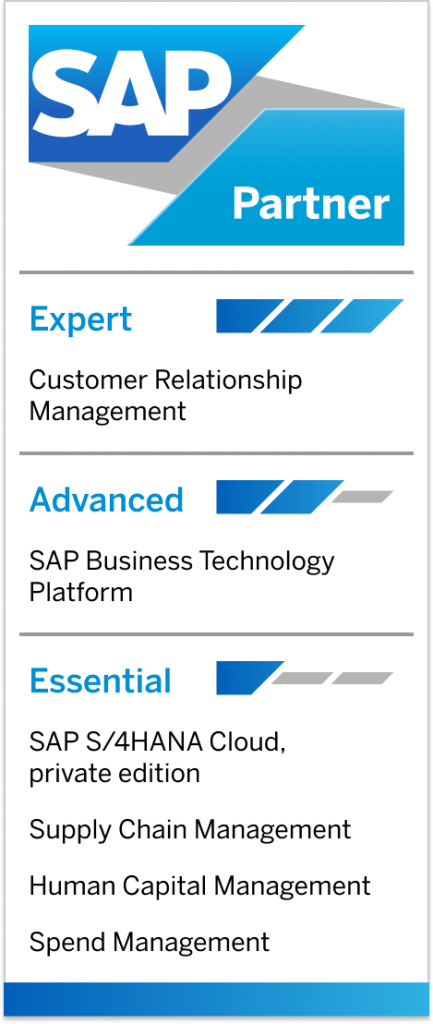 SAP
Partner

Expert

Customer Relationship Management

Advanced

SAP Business Technology Platform

Essential

SAP S/4HANA Cloud, private edition

Supply Chain Management

Human Capital Management

Spend Management